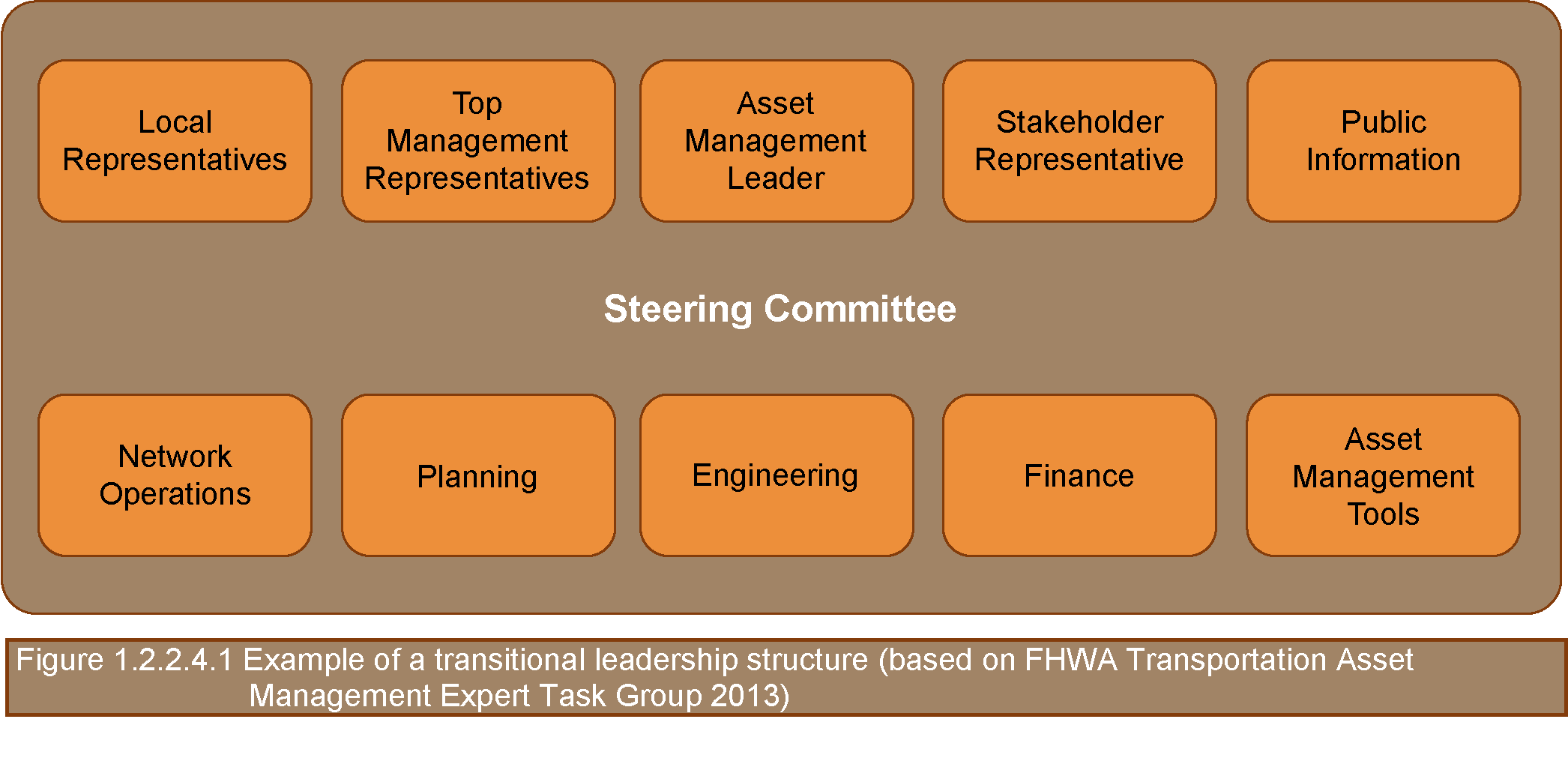 Local Representatives

Top Management Representatives

Asset Management Leader

Stakeholder Representative

Public Information

Steering Committee

Network Operations

Planning

Engineering

Finance

Asset Management Tools

Figure 1.2.2.4.1 Example of a transitional leadership structure (based on FHWA Transportation Asset Management Expert Task Group 2013)